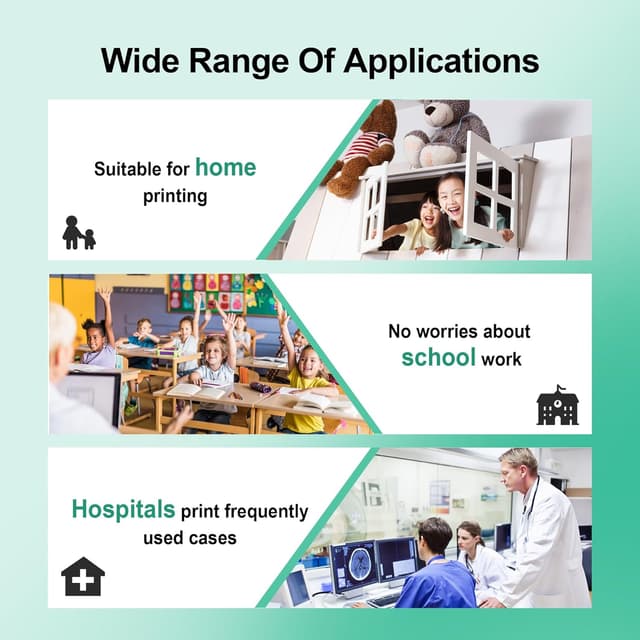 Wide Range Of Applications

Suitable for home printing

No worries about school work

Hospitals print frequently used cases